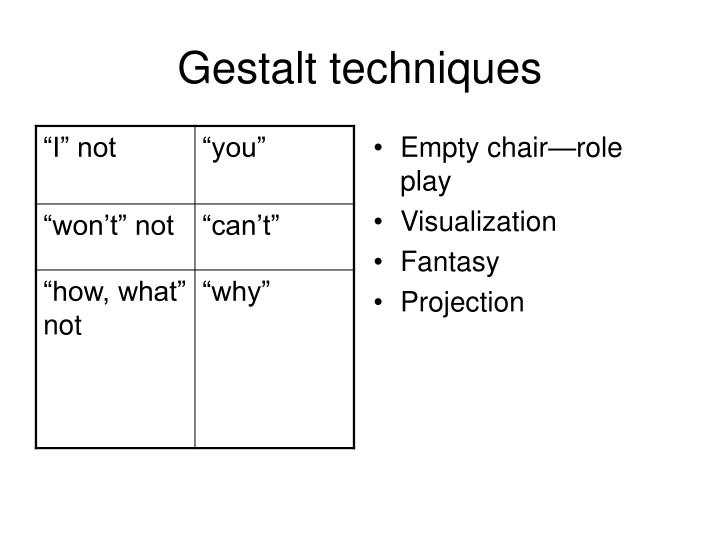 Gestalt techniques

| “I” not | “you” |
|---|---|
| “won’t” not | “can’t” |
| “how, what” not | “why” |

• Empty chair—role play
• Visualization
• Fantasy
• Projection